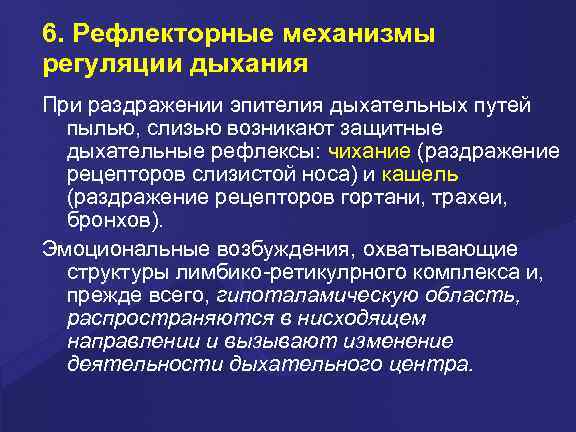 6. Рефлекторные механизмы регуляции дыхания

При раздражении эпителия дыхательных путей пылью, слизью возникают защитные дыхательные рефлексы: чихание (раздражение рецепторов слизистой носа) и кашель (раздражение рецепторов гортани, трахеи, бронхов).

Эмоциональные возбуждения, охватывающие структуры лимбико-ретикулрного комплекса и, прежде всего, гипоталамическую область, распространяются в нисходящем направлении и вызывают изменение деятельности дыхательного центра.